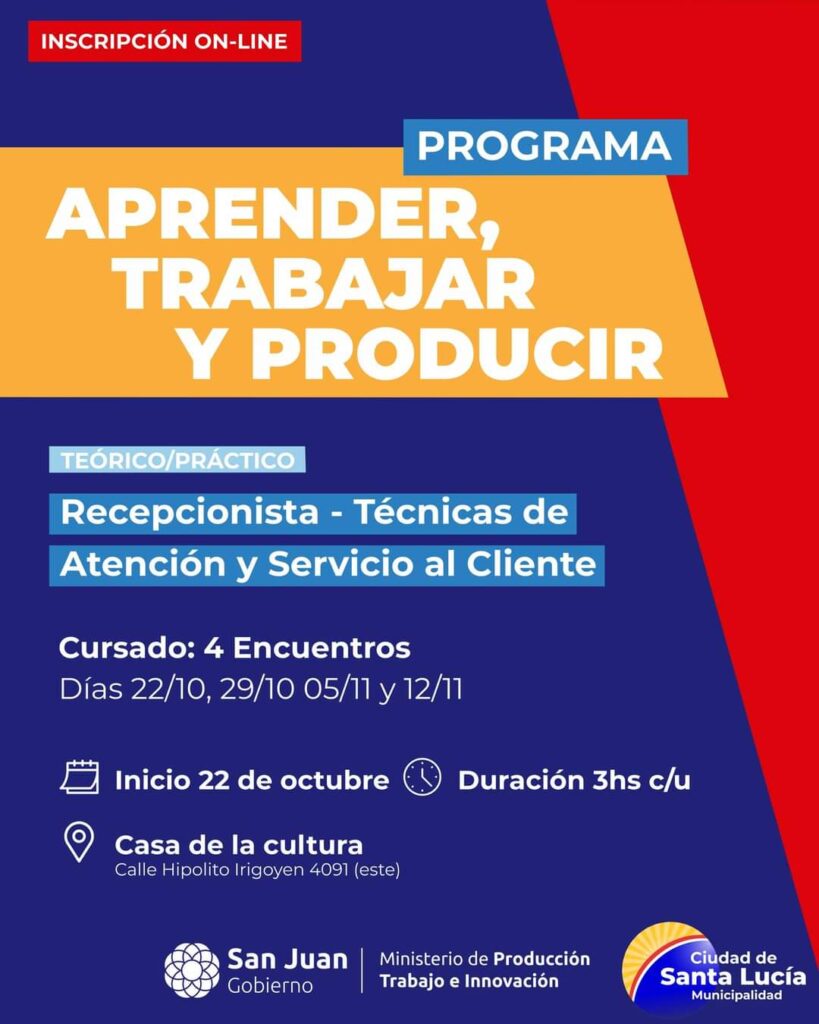 INSCRIPCIÓN ON-LINE

PROGRAMA

APRENDER, TRABAJAR Y PRODUCIR

TEÓRICO/PRÁCTICO

Recepcionista - Técnicas de Atención y Servicio al Cliente

Cursado: 4 Encuentros
Días 22/10, 29/10 05/11 y 12/11

Inicio 22 de octubre
Duración 3hs c/u

Casa de la cultura
Calle Hipolito Irigoyen 4091 (este)

San Juan
Gobierno

Ministerio de Producción Trabajo e Innovación

Ciudad de
Santa Lucía
Municipalidad